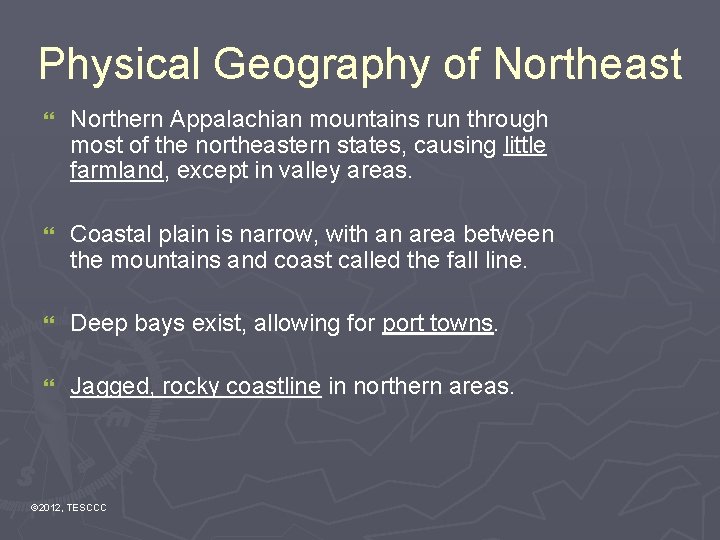 Physical Geography of Northeast

❝ Northern Appalachian mountains run through most of the northeastern states, causing little farmland, except in valley areas.

❝ Coastal plain is narrow, with an area between the mountains and coast called the fall line.

❝ Deep bays exist, allowing for port towns.

❝ Jagged, rocky coastline in northern areas.

©2012, TESCCC